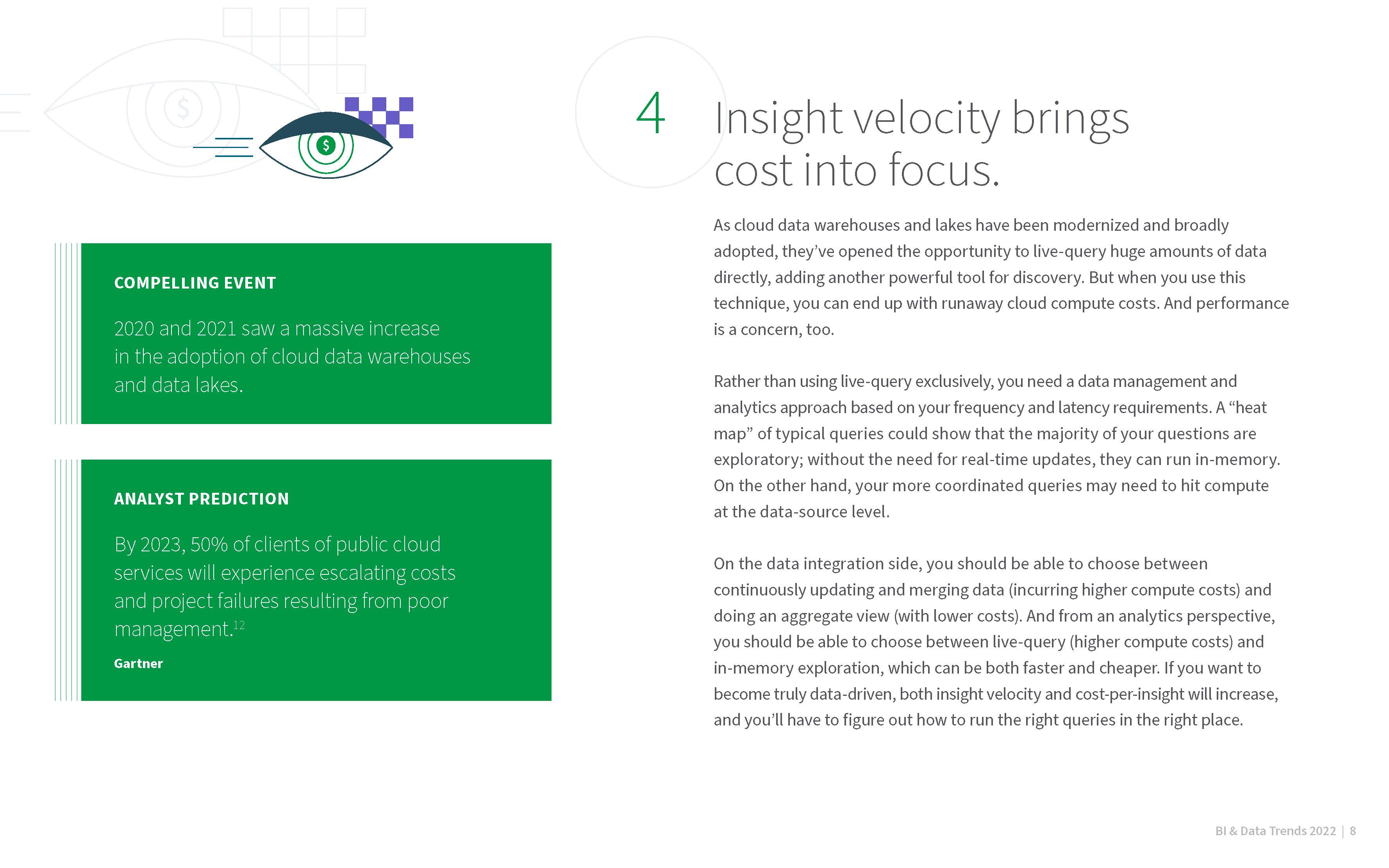 $ $

COMPELLING EVENT

2020 and 2021 saw a massive increase in the adoption of cloud data warehouses and data lakes.

ANALYST PREDICTION

By 2023, 50% of clients of public cloud services will experience escalating costs and project failures resulting from poor management.$^{12}$

Gartner

4

Insight velocity brings cost into focus.

As cloud data warehouses and lakes have been modernized and broadly adopted, they've opened the opportunity to live-query huge amounts of data directly, adding another powerful tool for discovery. But when you use this technique, you can end up with runaway cloud compute costs. And performance is a concern, too.

Rather than using live-query exclusively, you need a data management and analytics approach based on your frequency and latency requirements. A "heat map" of typical queries could show that the majority of your questions are exploratory; without the need for real-time updates, they can run in-memory. On the other hand, your more coordinated queries may need to hit compute at the data-source level.

On the data integration side, you should be able to choose between continuously updating and merging data (incurring higher compute costs) and doing an aggregate view (with lower costs). And from an analytics perspective, you should be able to choose between live-query (higher compute costs) and in-memory exploration, which can be both faster and cheaper. If you want to become truly data-driven, both insight velocity and cost-per-insight will increase, and you'll have to figure out how to run the right queries in the right place.

BI & Data Trends 2022 | 8